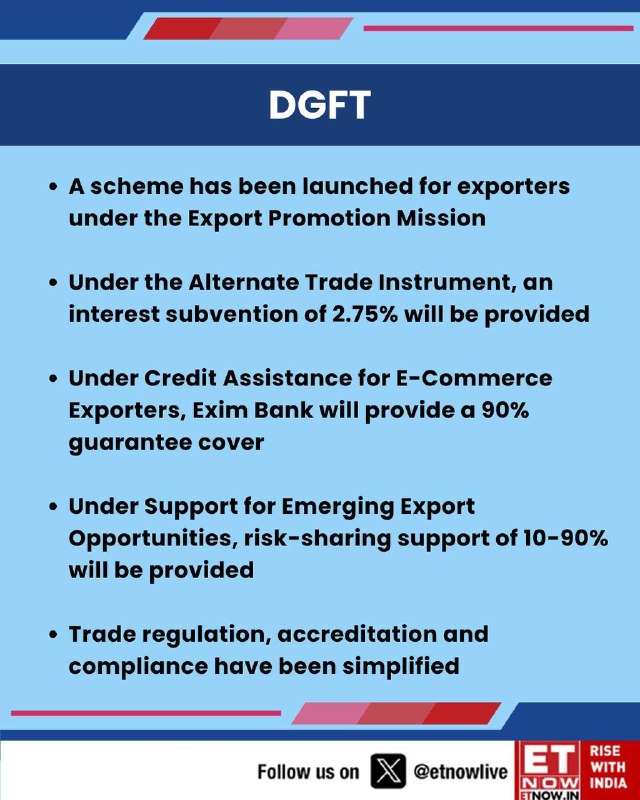 DGFT

• A scheme has been launched for exporters under the Export Promotion Mission

• Under the Alternate Trade Instrument, an interest subvention of 2.75% will be provided

• Under Credit Assistance for E-Commerce Exporters, Exim Bank will provide a 90% guarantee cover

• Under Support for Emerging Export Opportunities, risk-sharing support of 10-90% will be provided

• Trade regulation, accreditation and compliance have been simplified

Follow us on @etnowlive

ET NOW ETNOW.IN

RISE WITH INDIA